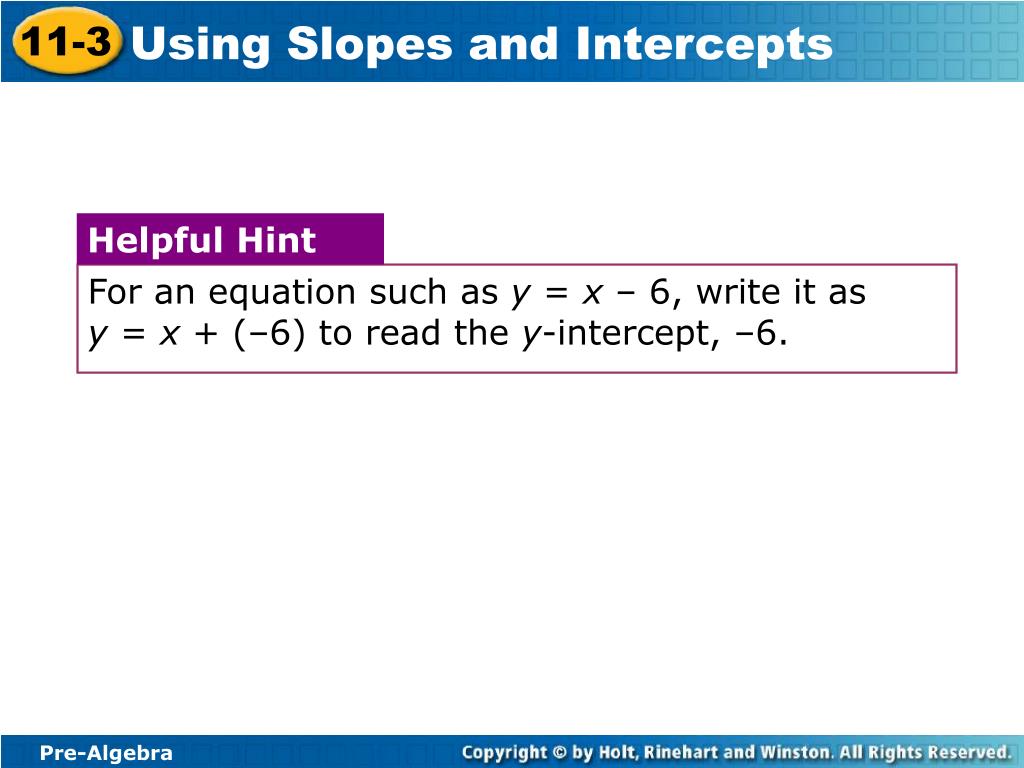 11-3 Using Slopes and Intercepts

Helpful Hint

For an equation such as $y = x - 6$, write it as $y = x + (-6)$ to read the $y$-intercept, $-6$.

Pre-Algebra

Copyright © by Holt, Rinehart and Winston. All Rights Reserved.